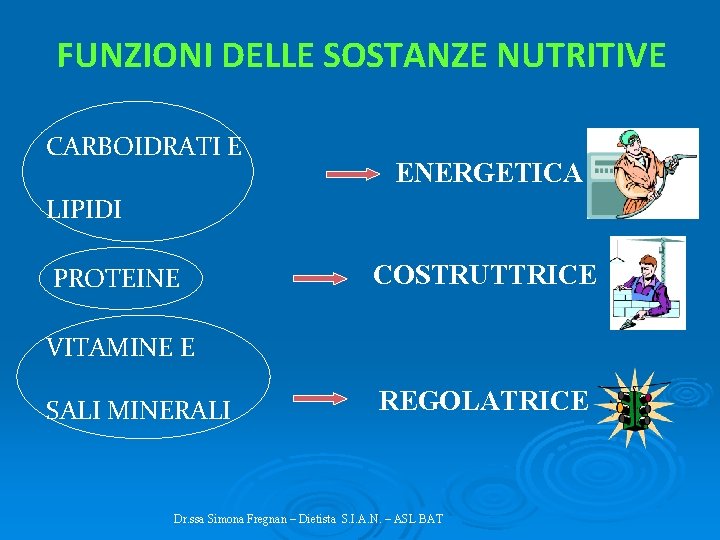 FUNZIONI DELLE SOSTANZE NUTRITIVE

CARBOIDRATI E

LIPIDI

ENERGETICA

PROTEINE

COSTRUTTRICE

VITAMINE E

SALI MINERALI

REGOLATRICE

Dr.ssa Simona Fregnan – Dietista S.I.A.N. – ASL BAT